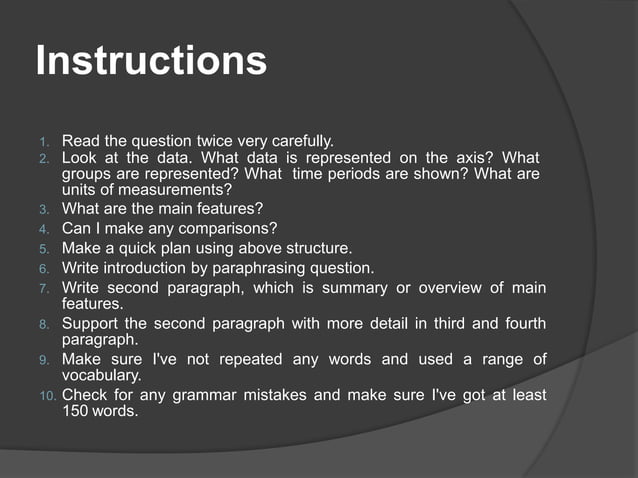 Instructions

1. Read the question twice very carefully.
2. Look at the data. What data is represented on the axis? What groups are represented? What time periods are shown? What are units of measurements?
3. What are the main features?
4. Can I make any comparisons?
5. Make a quick plan using above structure.
6. Write introduction by paraphrasing question.
7. Write second paragraph, which is summary or overview of main features.
8. Support the second paragraph with more detail in third and fourth paragraph.
9. Make sure I've not repeated any words and used a range of vocabulary.
10. Check for any grammar mistakes and make sure I've got at least 150 words.